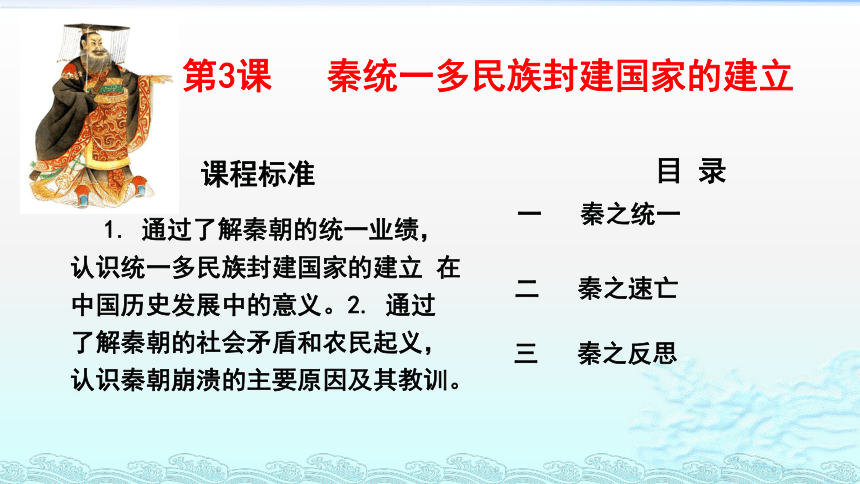 第3课　秦统一多民族封建国家的建立

课程标准

1. 通过了解秦朝的统一业绩，认识统一多民族封建国家的建立 在中国历史发展中的意义。2. 通过了解秦朝的社会矛盾和农民起义，认识秦朝崩溃的主要原因及其教训。

目 录

一　秦之统一

二　秦之速亡

三　秦之反思